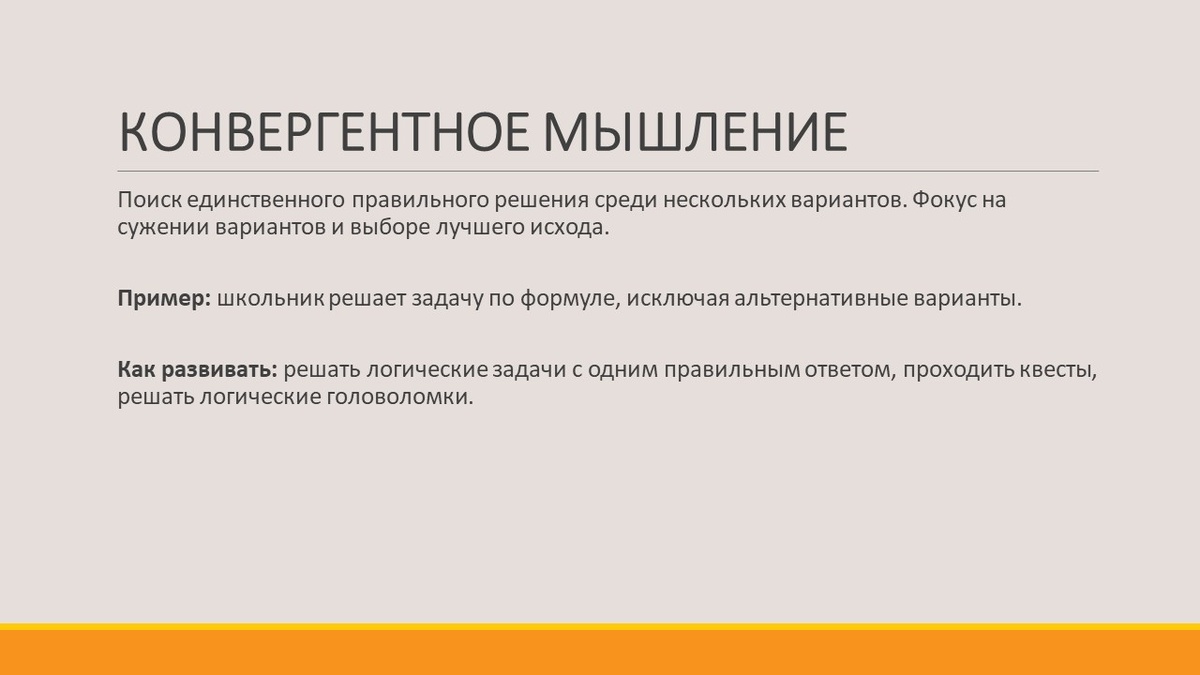 КОНВЕРГЕНТНОЕ МЫШЛЕНИЕ

Поиск единственного правильного решения среди нескольких вариантов. Фокус на сужении вариантов и выборе лучшего исхода.

Пример: школьник решает задачу по формуле, исключая альтернативные варианты.

Как развивать: решать логические задачи с одним правильным ответом, проходить квесты, решать логические головоломки.